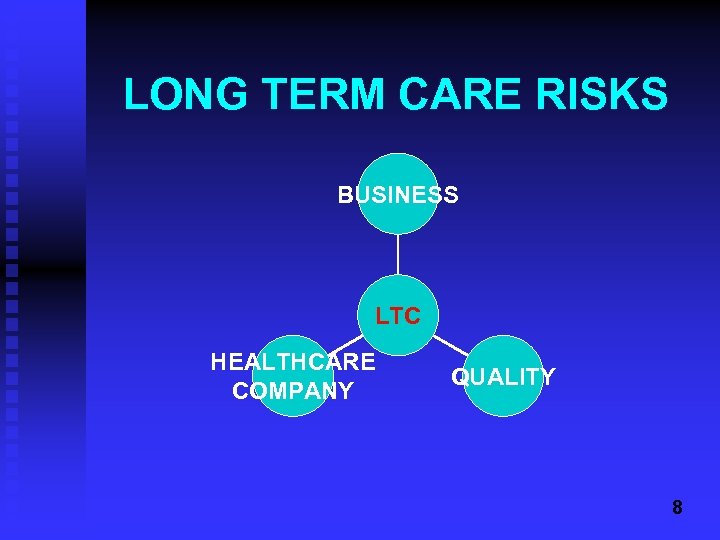 LONG TERM CARE RISKS

BUSINESS

LTC

HEALTHCARE COMPANY

QUALITY

8